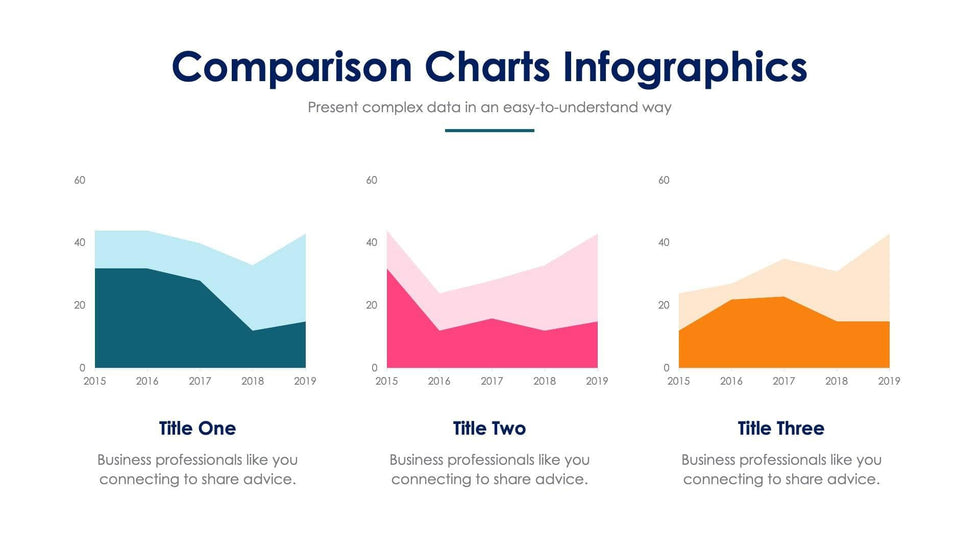 Comparison Charts Infographics

Present complex data in an easy-to-understand way

60
40
20
0
2015 2016 2017 2018 2019

Title One

Business professionals like you connecting to share advice.

60
40
20
0
2015 2016 2017 2018 2019

Title Two

Business professionals like you connecting to share advice.

60
40
20
0
2015 2016 2017 2018 2019

Title Three

Business professionals like you connecting to share advice.